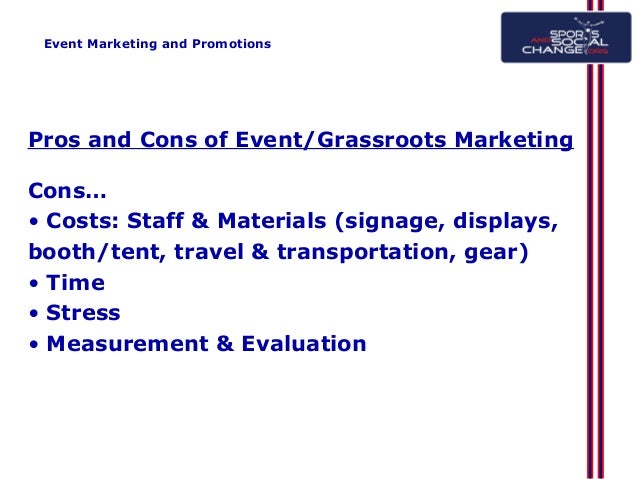 Event Marketing and Promotions

SPORTS AND SOCIAL CHANGE .ORG

Pros and Cons of Event/Grassroots Marketing

Cons…
• Costs: Staff & Materials (signage, displays, booth/tent, travel & transportation, gear)
• Time
• Stress
• Measurement & Evaluation